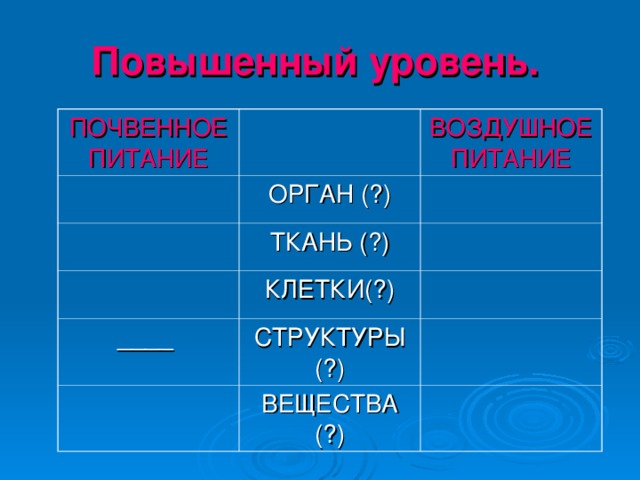 Повышенный уровень.

| ПОЧВЕННОЕ ПИТАНИЕ | | ВОЗДУШНОЕ ПИТАНИЕ |
|---|---|---|
| | ОРГАН (?) | |
| | ТКАНЬ (?) | |
| | КЛЕТКИ(?) | |
| ____ | СТРУКТУРЫ (?) | |
| | ВЕЩЕСТВА (?) | |